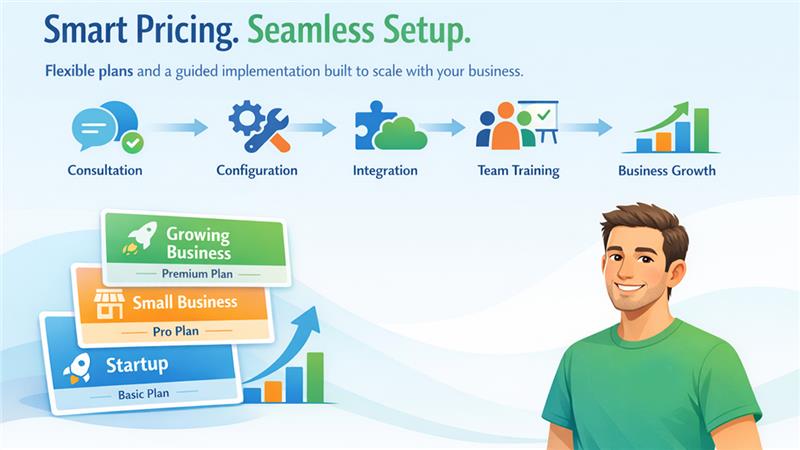 Smart Pricing. Seamless Setup.

Flexible plans and a guided implementation built to scale with your business.

Consultation

Configuration

Integration

Team Training

Business Growth

Growing Business

Premium Plan

Small Business

Pro Plan

Startup

Basic Plan